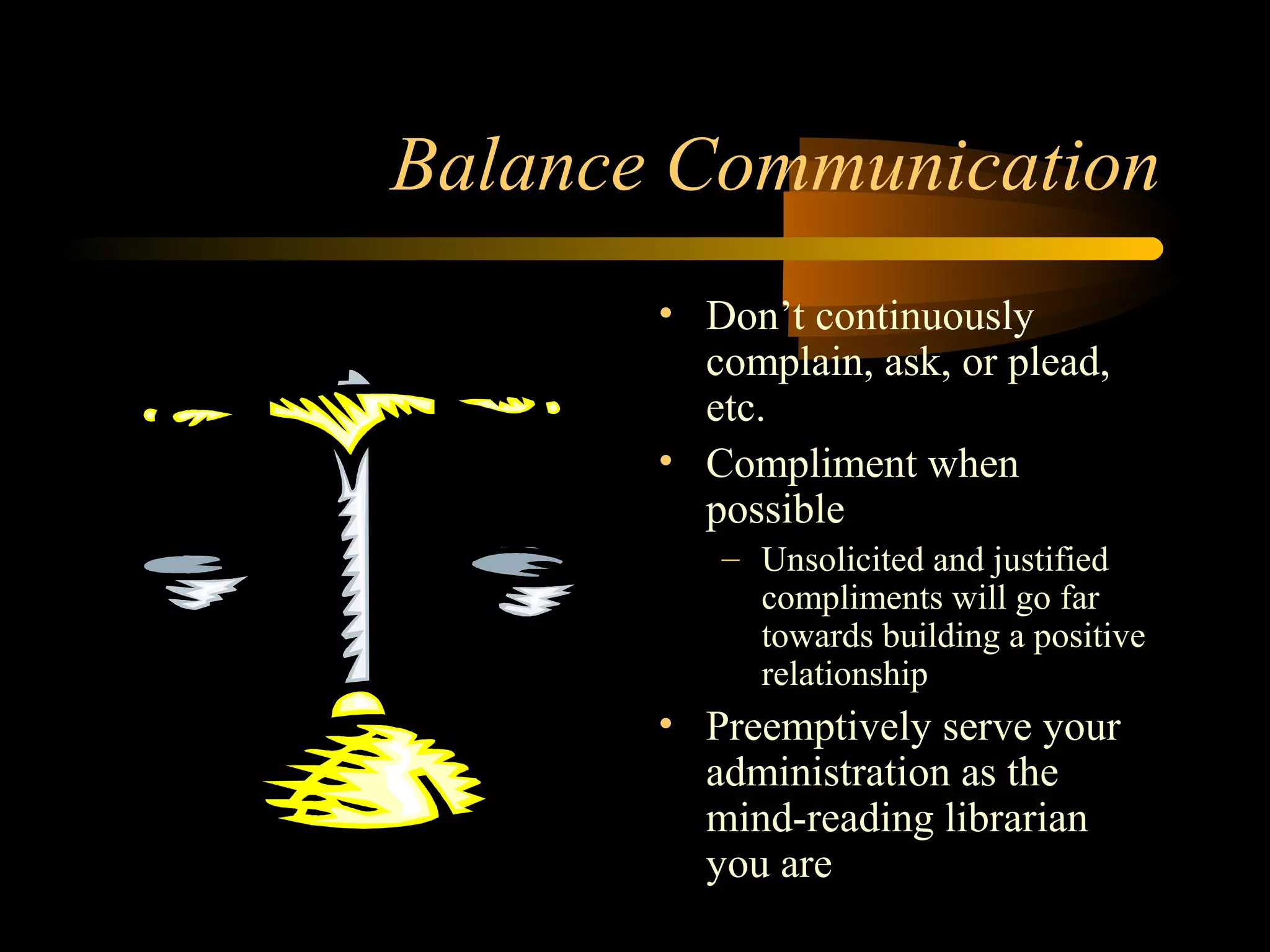 Balance Communication

• Don’t continuously complain, ask, or plead, etc.
• Compliment when possible
– Unsolicited and justified compliments will go far towards building a positive relationship
• Preemptively serve your administration as the mind-reading librarian you are